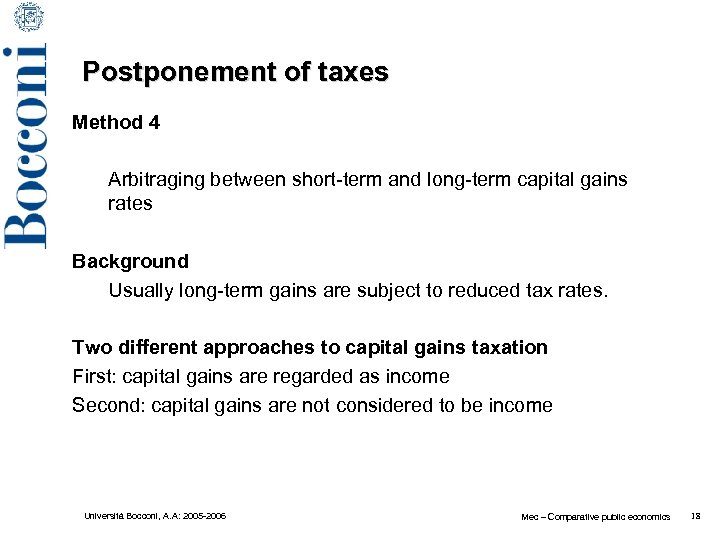 Bocconi

Postponement of taxes

Method 4

Arbitraging between short-term and long-term capital gains rates

Background

Usually long-term gains are subject to reduced tax rates.

Two different approaches to capital gains taxation

First: capital gains are regarded as income

Second: capital gains are not considered to be income

Università Bocconi, A.A: 2005-2006

Mec – Comparative public economics 18